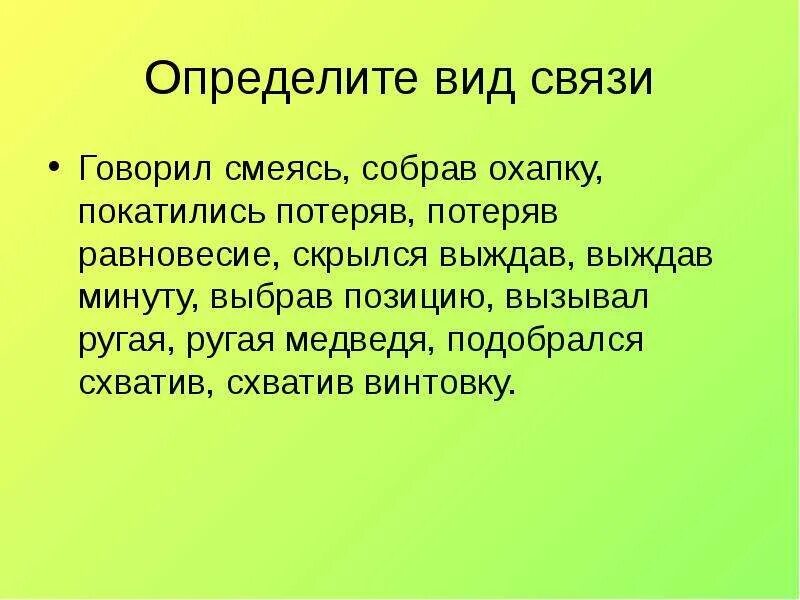 Определите вид связи

• Говорил смеясь, собрав охапку, покатились потеряв, потеряв равновесие, скрылся выждав, выждав минуту, выбрав позицию, вызывал ругая, ругая медведя, подобрался схватив, схватив винтовку.